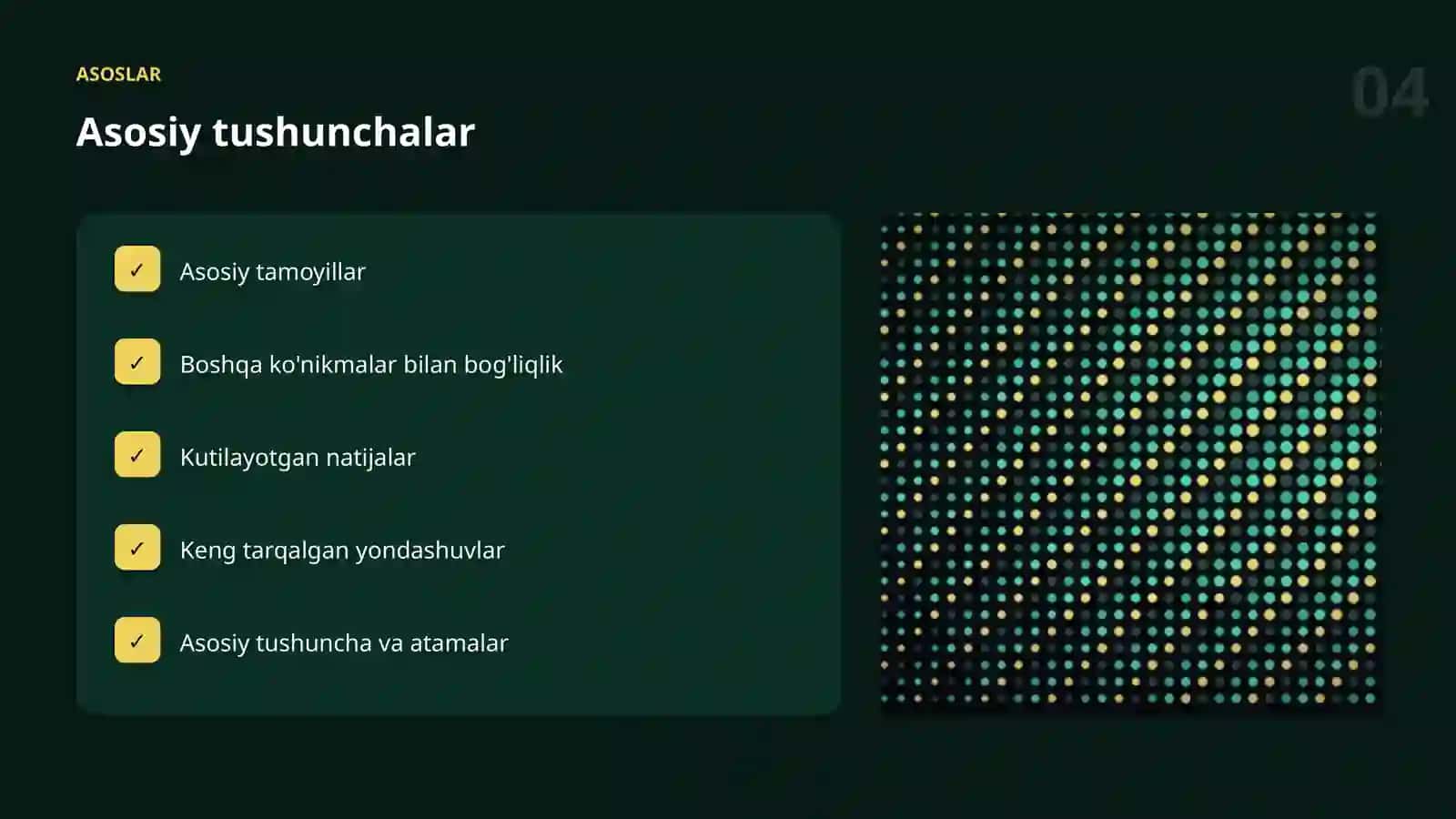 ASOSLAR

04

Asosiy tushunchalar

✓ Asosiy tamoyillar

✓ Boshqa ko'nikmalar bilan bog'liqlik

✓ Kutilayotgan natijalar

✓ Keng tarqalgan yondashuvlar

✓ Asosiy tushuncha va atamalar